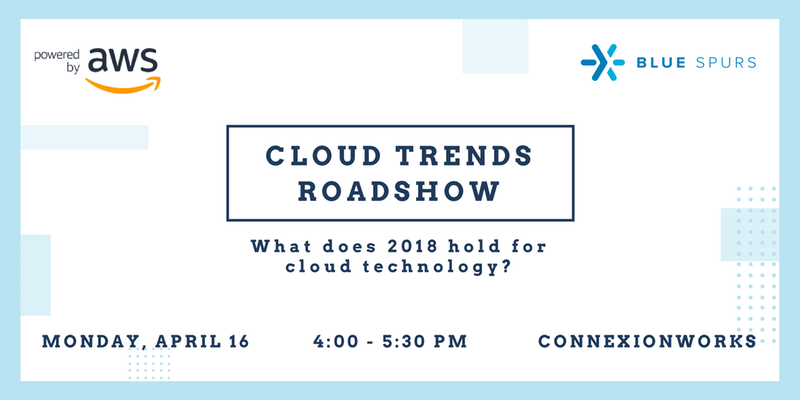 powered by aws

BLUE SPURS

CLOUD TRENDS ROADSHOW

What does 2018 hold for cloud technology?

MONDAY, APRIL 16

4:00 - 5:30 PM

CONNEXIONWORKS